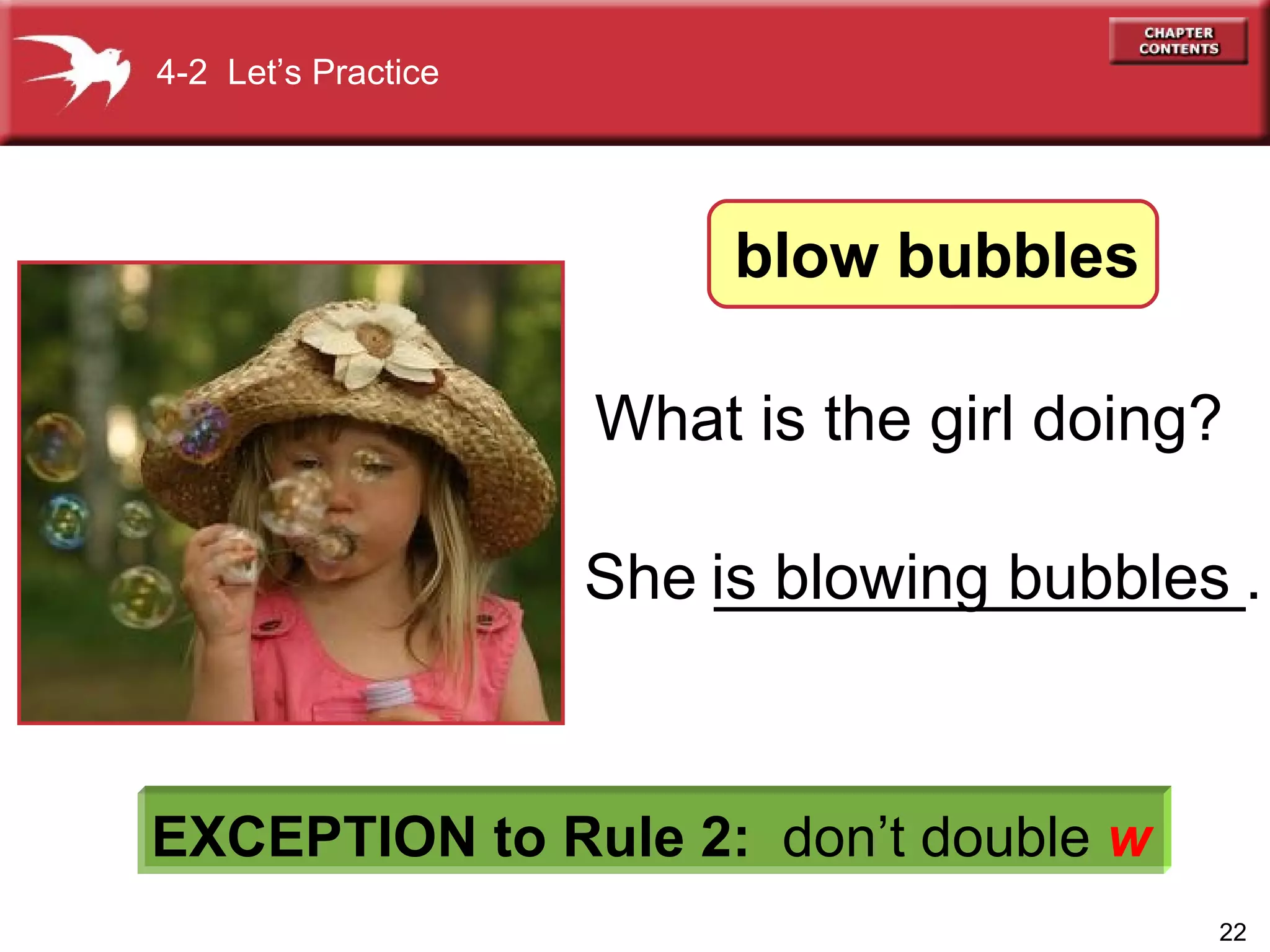 4-2 Let's Practice

CHAPTER CONTENTS

blow bubbles

What is the girl doing?

She is blowing bubbles .

EXCEPTION to Rule 2: don't double w

22